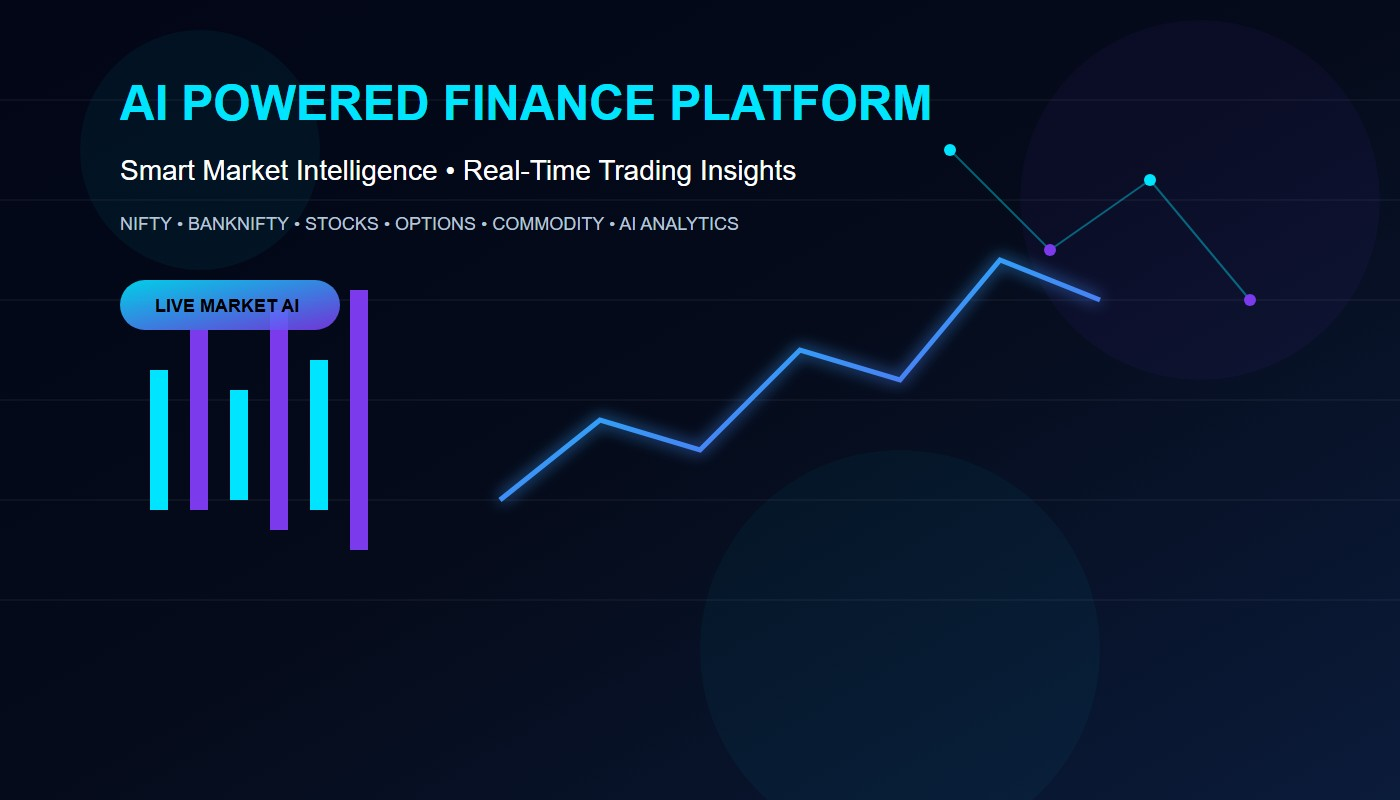 AI POWERED FINANCE PLATFORM

Smart Market Intelligence • Real-Time Trading Insights

NIFTY • BANKNIFTY • STOCKS • OPTIONS • COMMODITY • AI ANALYTICS

LIVE MARKET AI